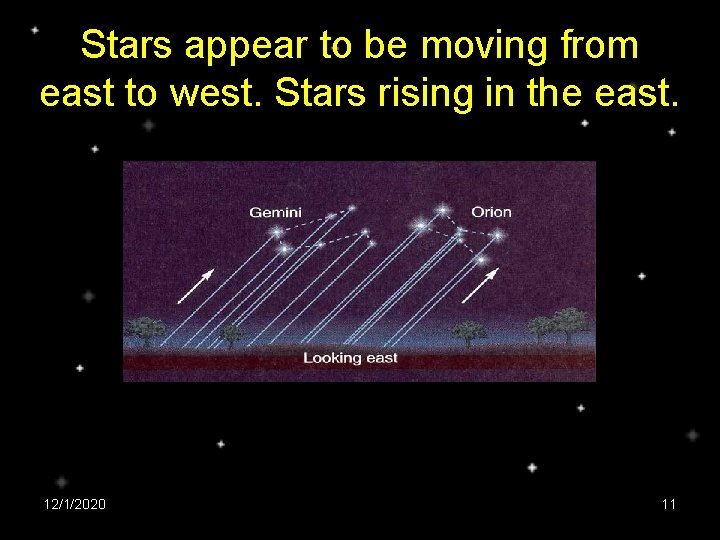 Stars appear to be moving from east to west. Stars rising in the east.

Gemini

Orion

Looking east

12/1/2020

11